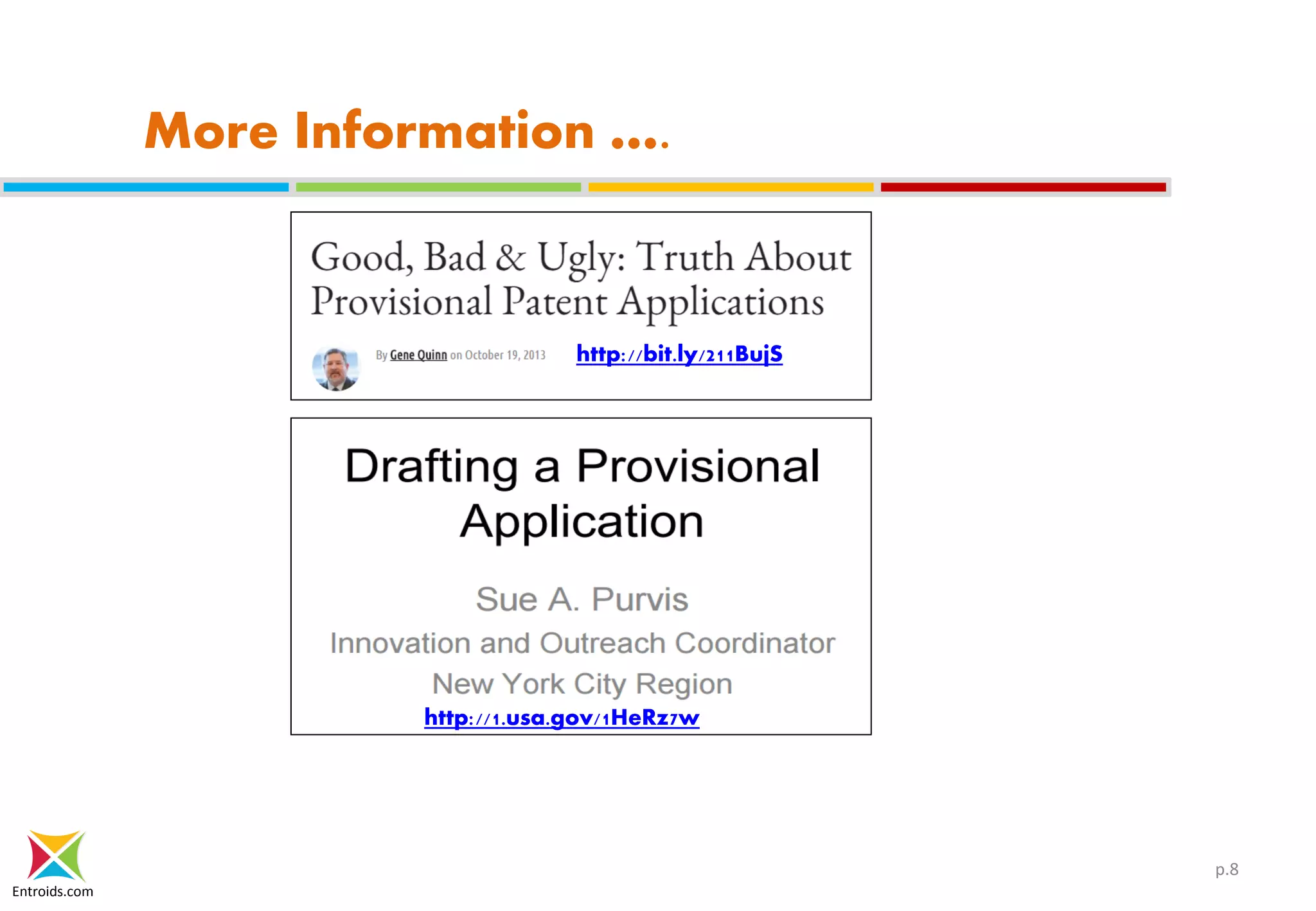 More Information ….

Good, Bad & Ugly: Truth About Provisional Patent Applications

By Gene Quinn on October 19, 2013

http://bit.ly/211BujS

Drafting a Provisional Application

Sue A. Purvis

Innovation and Outreach Coordinator

New York City Region

http://1.usa.gov/1HeRz7w

Entroids.com

p.8